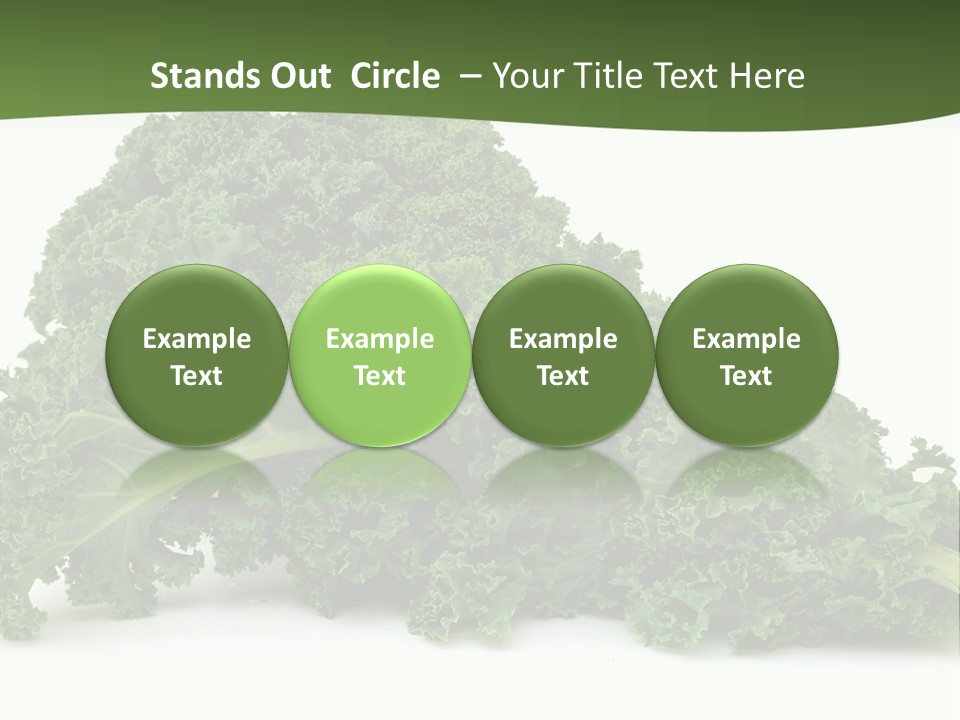 Stands Out Circle – Your Title Text Here

Example Text

Example Text

Example Text

Example Text